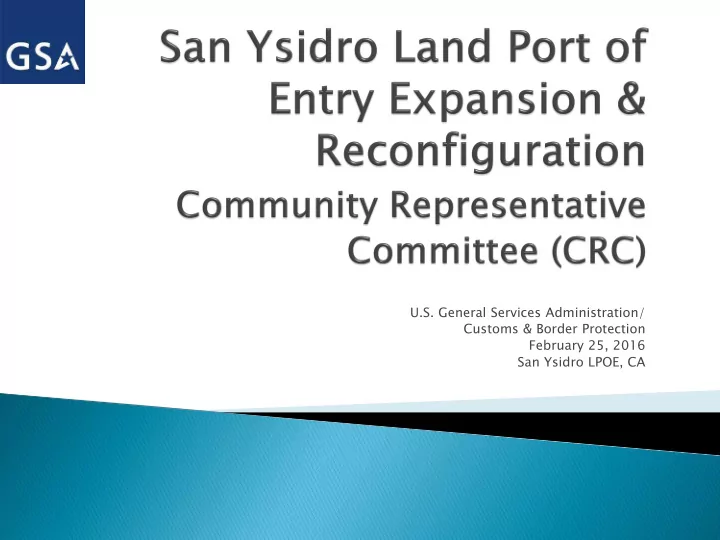 GSA

San Ysidro Land Port of Entry Expansion & Reconfiguration

Community Representative Committee (CRC)

U.S. General Services Administration/
Customs & Border Protection
February 25, 2016
San Ysidro LPOE, CA